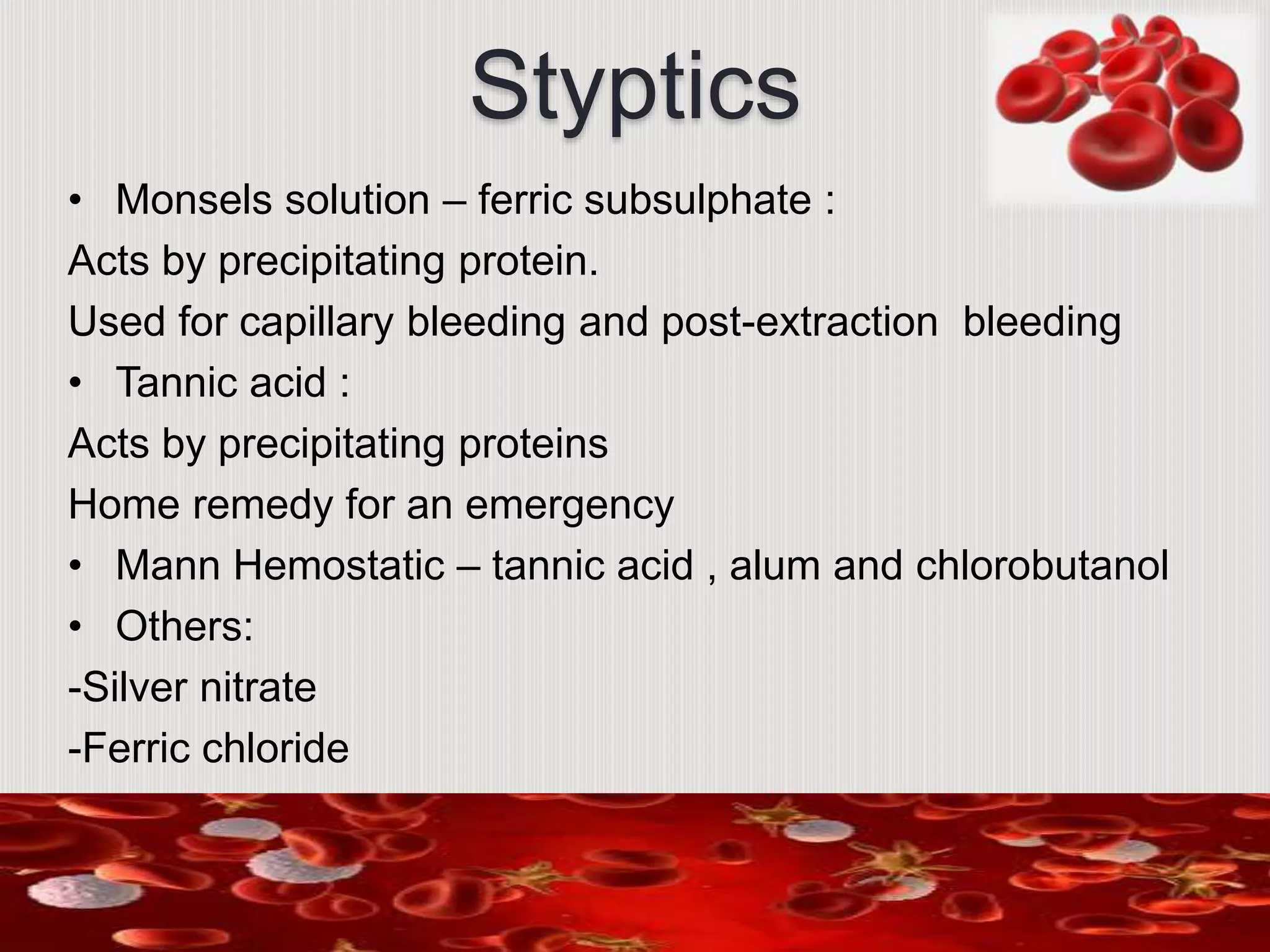 Styptics

• Monsels solution – ferric subsulphate :

Acts by precipitating protein.

Used for capillary bleeding and post-extraction bleeding

• Tannic acid :

Acts by precipitating proteins

Home remedy for an emergency

• Mann Hemostatic – tannic acid , alum and chlorobutanol

• Others:

-Silver nitrate

-Ferric chloride